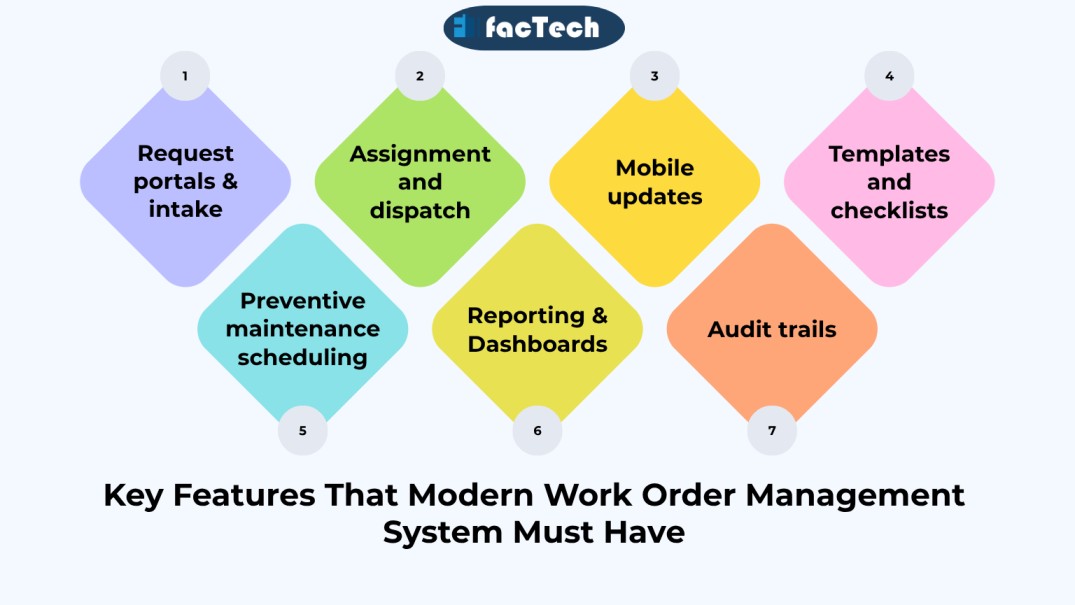 facTech

1
Request portals & intake

2
Assignment and dispatch

3
Mobile updates

4
Templates and checklists

Preventive maintenance scheduling
5

Reporting & Dashboards
6

Audit trails
7

Key Features That Modern Work Order Management System Must Have